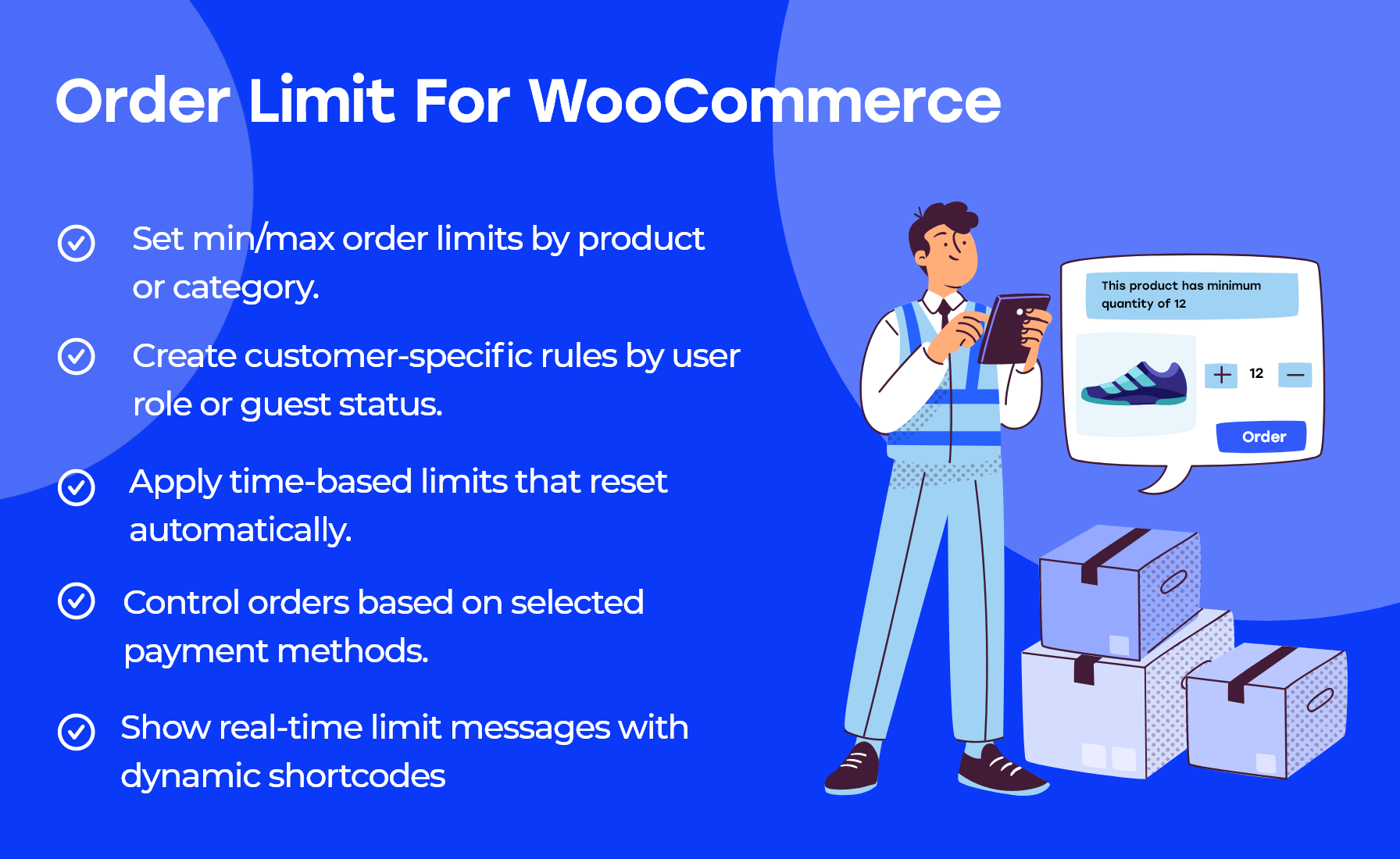 Order Limit For WooCommerce

Set min/max order limits by product or category.

Create customer-specific rules by user role or guest status.

Apply time-based limits that reset automatically.

Control orders based on selected payment methods.

Show real-time limit messages with dynamic shortcodes

This product has minimum quantity of 12

+ 12 −

Order